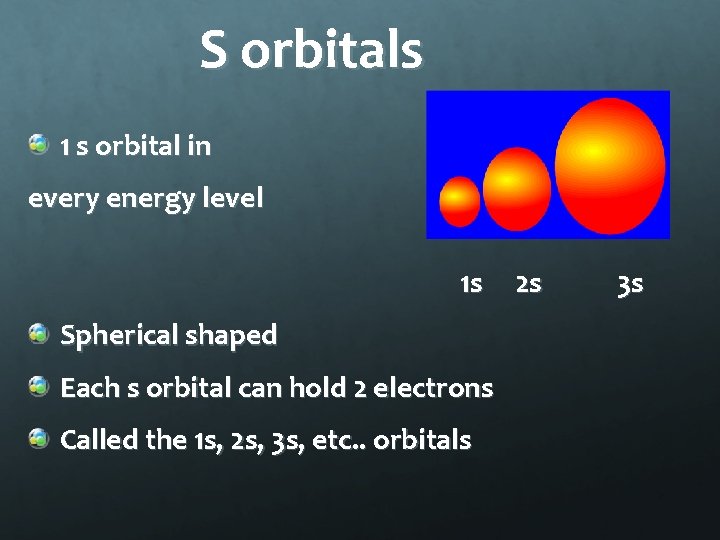 S orbitals

1 s orbital in every energy level

1s 2s 3s

Spherical shaped

Each s orbital can hold 2 electrons

Called the 1s, 2s, 3s, etc.. orbitals